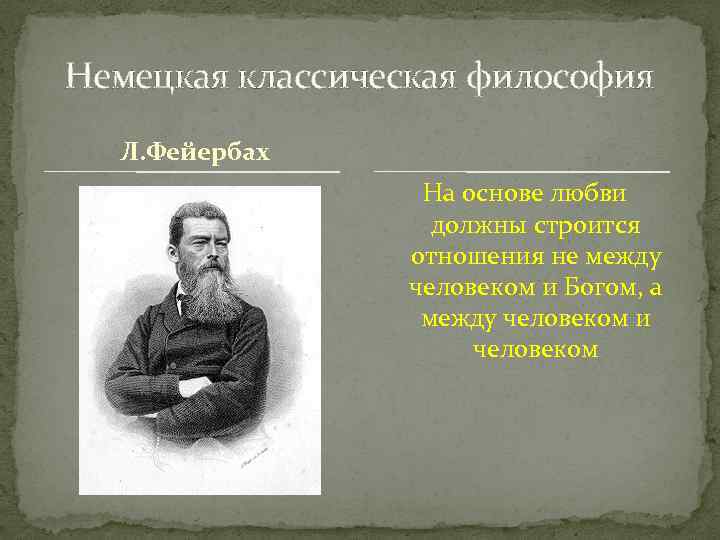 Немецкая классическая философия

Л.Фейербах

На основе любви должны строится отношения не между человеком и Богом, а между человеком и человеком